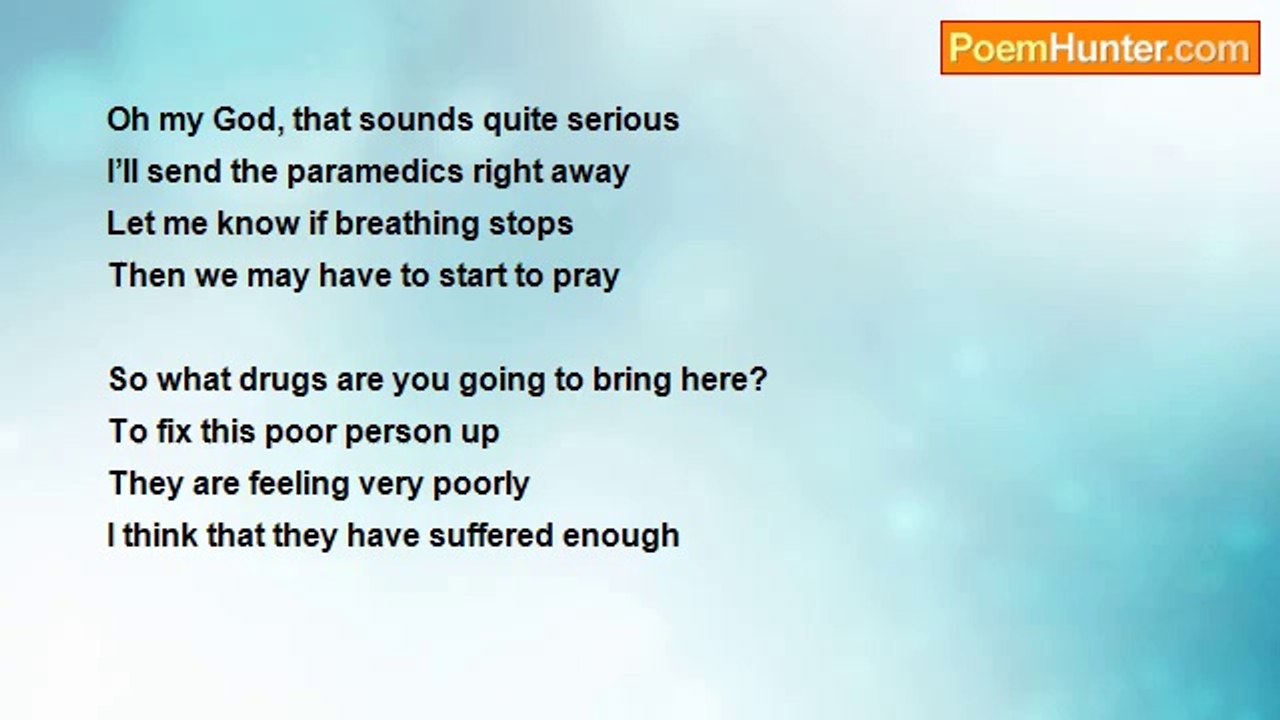 PoemHunter.com

Oh my God, that sounds quite serious
I'll send the paramedics right away
Let me know if breathing stops
Then we may have to start to pray

So what drugs are you going to bring here?
To fix this poor person up
They are feeling very poorly
I think that they have suffered enough